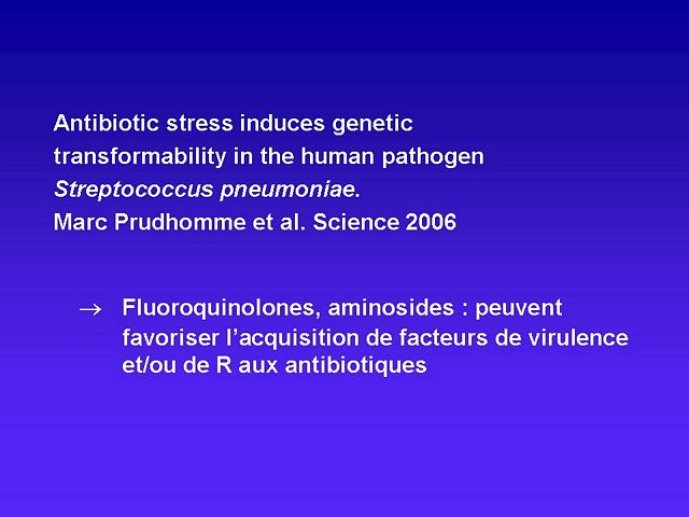 Antibiotic stress induces genetic transformability in the human pathogen Streptococcus pneumoniae.
Marc Prudhomme et al. Science 2006

→ Fluoroquinolones, aminosides : peuvent favoriser l'acquisition de facteurs de virulence et/ou de R aux antibiotiques